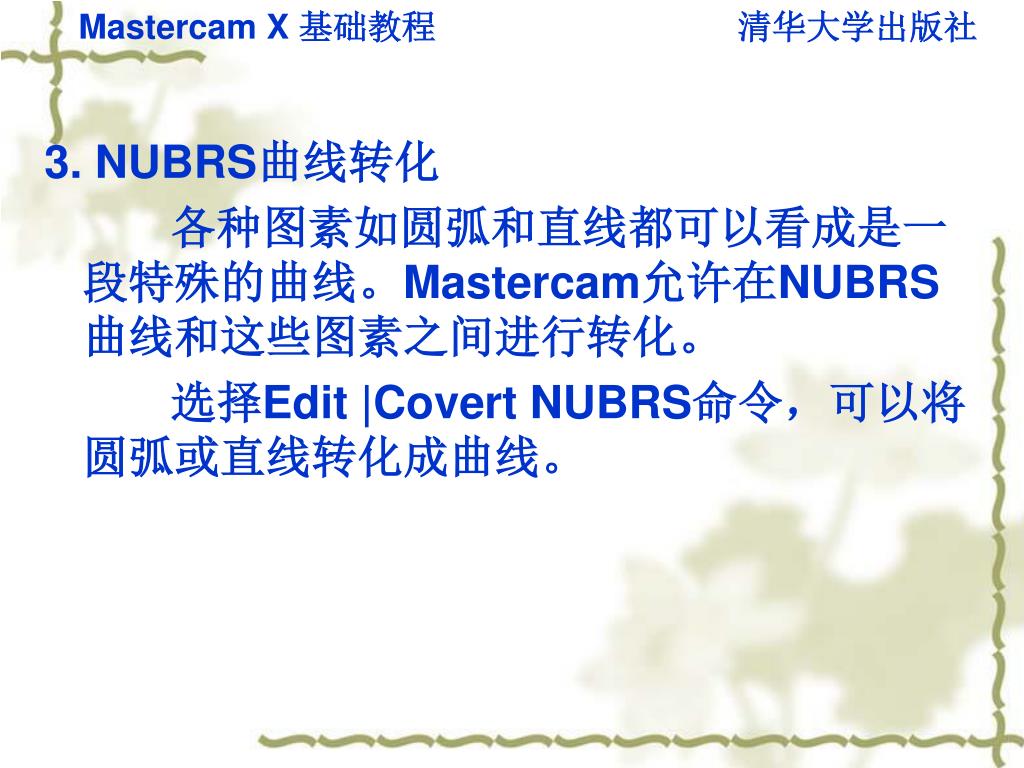 Mastercam X 基础教程 清华大学出版社

3. NUBRS曲线转化

各种图素如圆弧和直线都可以看成是一段特殊的曲线。Mastercam允许在NUBRS曲线和这些图素之间进行转化。

选择Edit |Covert NUBRS命令，可以将圆弧或直线转化成曲线。